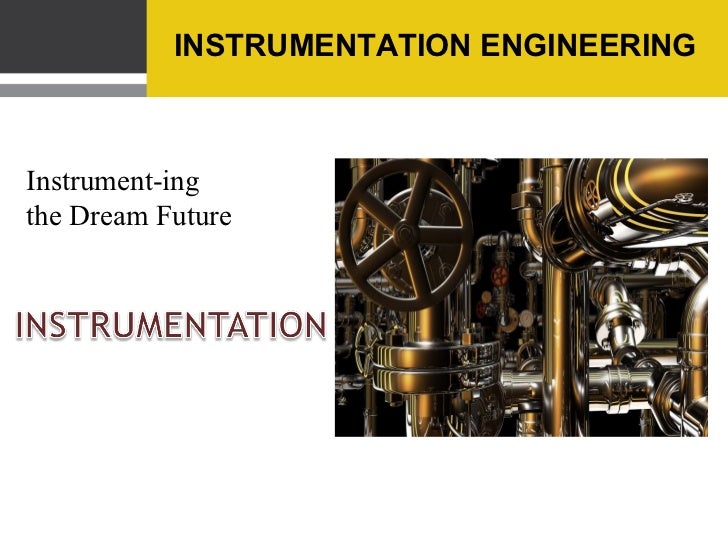 INSTRUMENTATION ENGINEERING

Instrument-ing
the Dream Future

INSTRUMENTATION